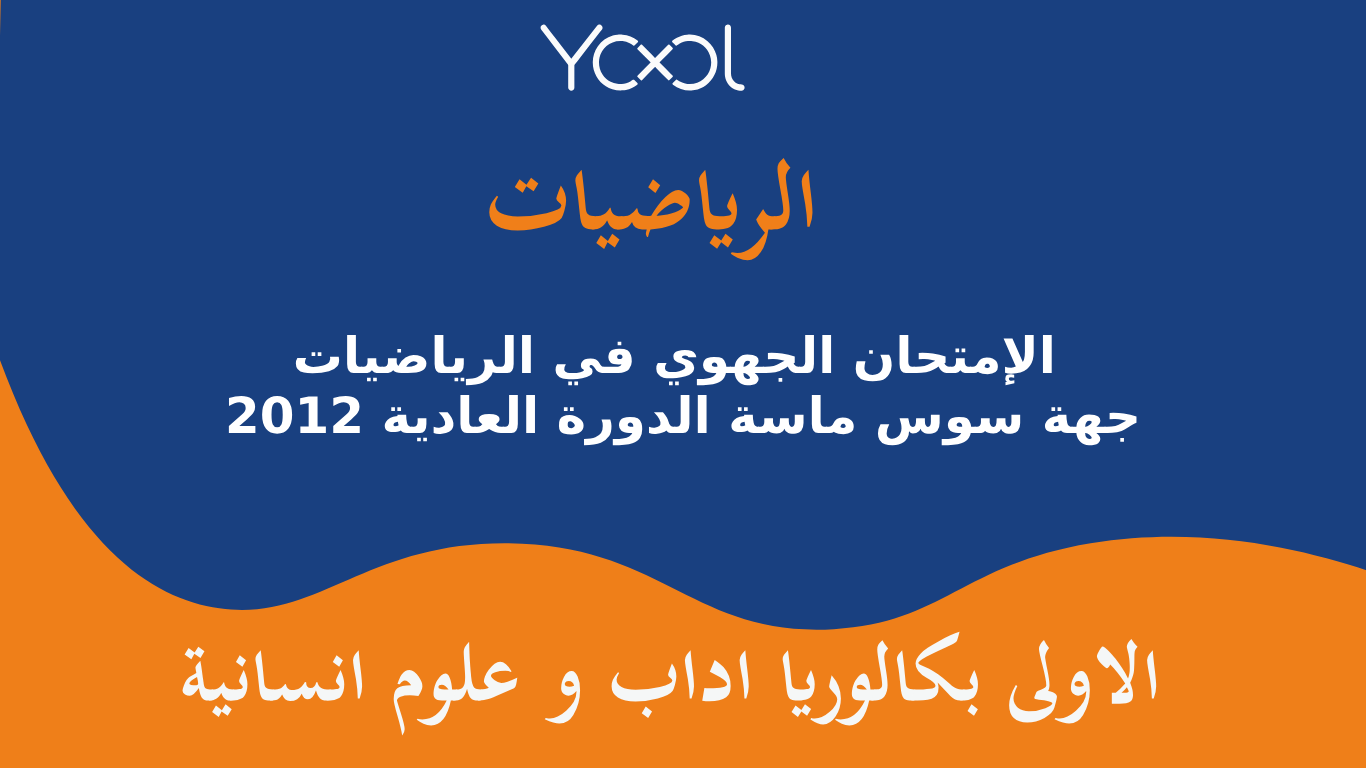 YOOL

الرياضيات

الإمتحان الجهوي في الرياضيات
جهة سوس ماسة الدورة العادية 2012

الاولى بكالوريا اداب و علوم انسانية